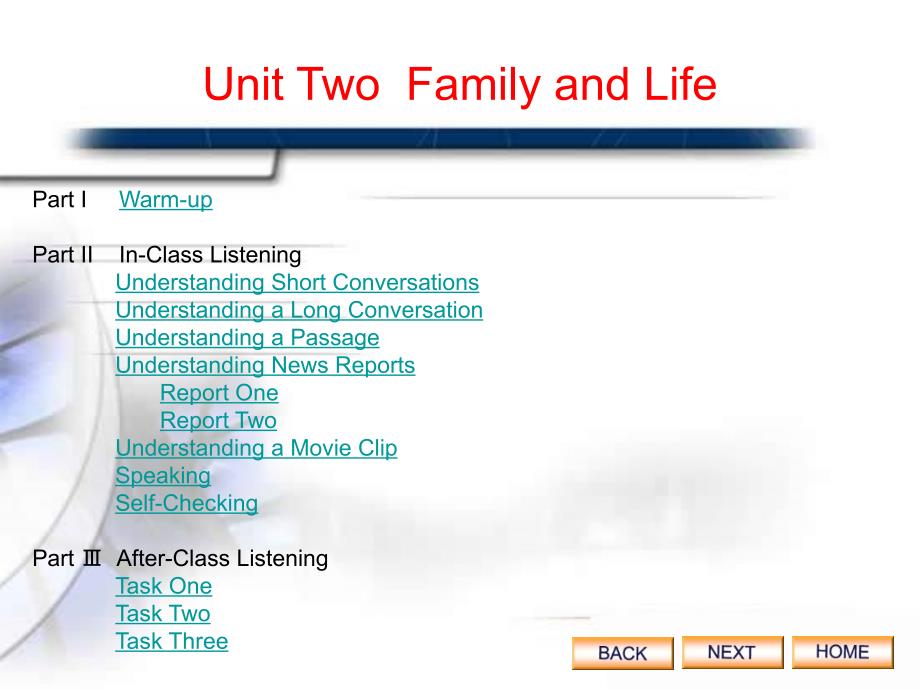 Unit Two Family and Life

Part I Warm-up

Part II In-Class Listening
Understanding Short Conversations
Understanding a Long Conversation
Understanding a Passage
Understanding News Reports
Report One
Report Two
Understanding a Movie Clip
Speaking
Self-Checking

Part Ⅲ After-Class Listening
Task One
Task Two
Task Three

BACK NEXT HOME